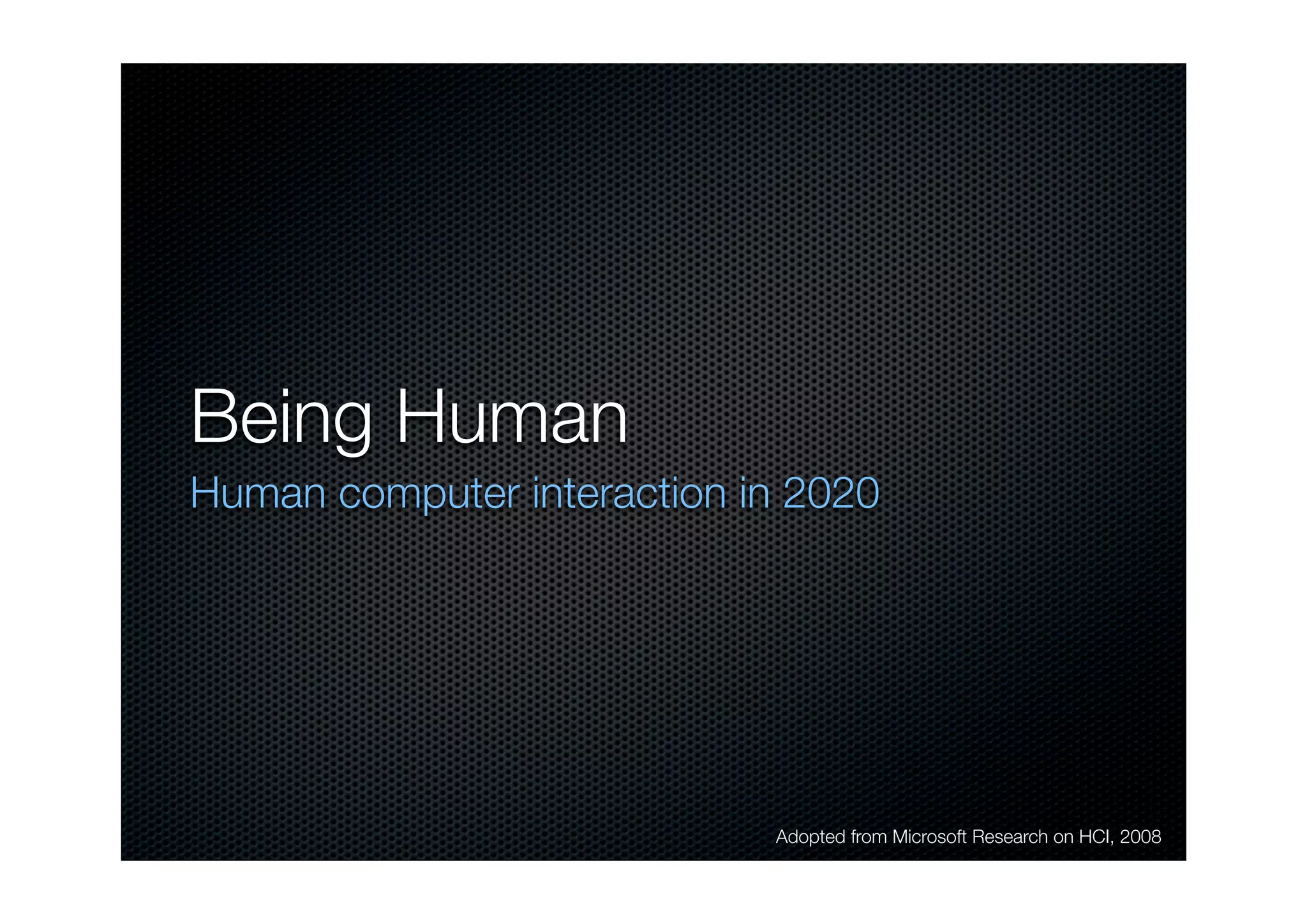 Being Human

Human computer interaction in 2020

Adopted from Microsoft Research on HCI, 2008